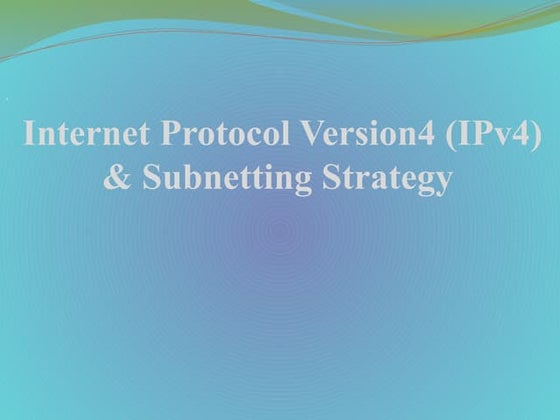 Internet Protocol Version4 (IPv4) & Subnetting Strategy